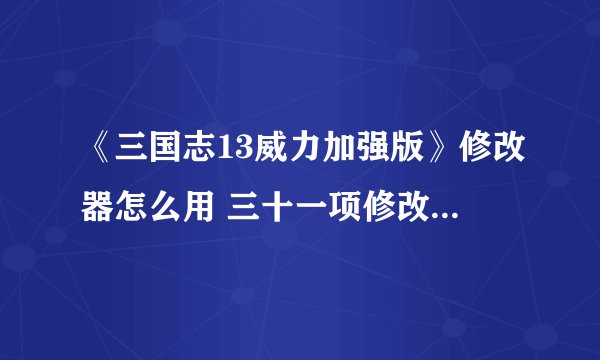 《三国志13威力加强版》修改器怎么用 三十一项修改...